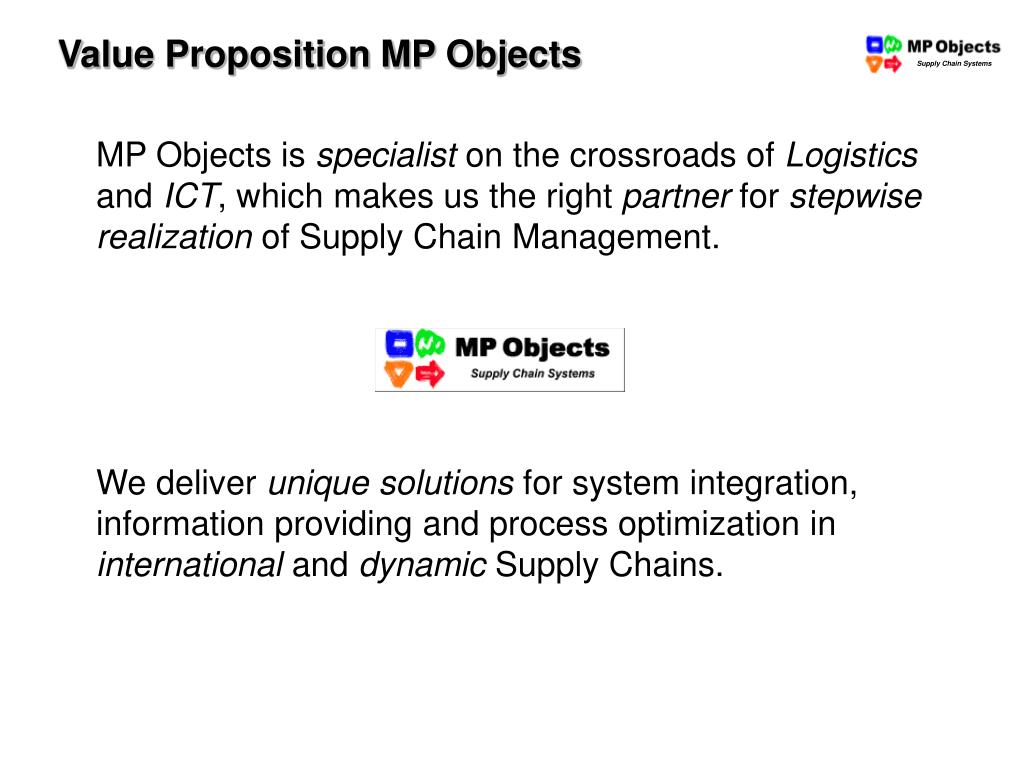 Value Proposition MP Objects

MP Objects
Supply Chain Systems

MP Objects is specialist on the crossroads of Logistics and ICT, which makes us the right partner for stepwise realization of Supply Chain Management.

MP Objects
Supply Chain Systems

We deliver unique solutions for system integration, information providing and process optimization in international and dynamic Supply Chains.